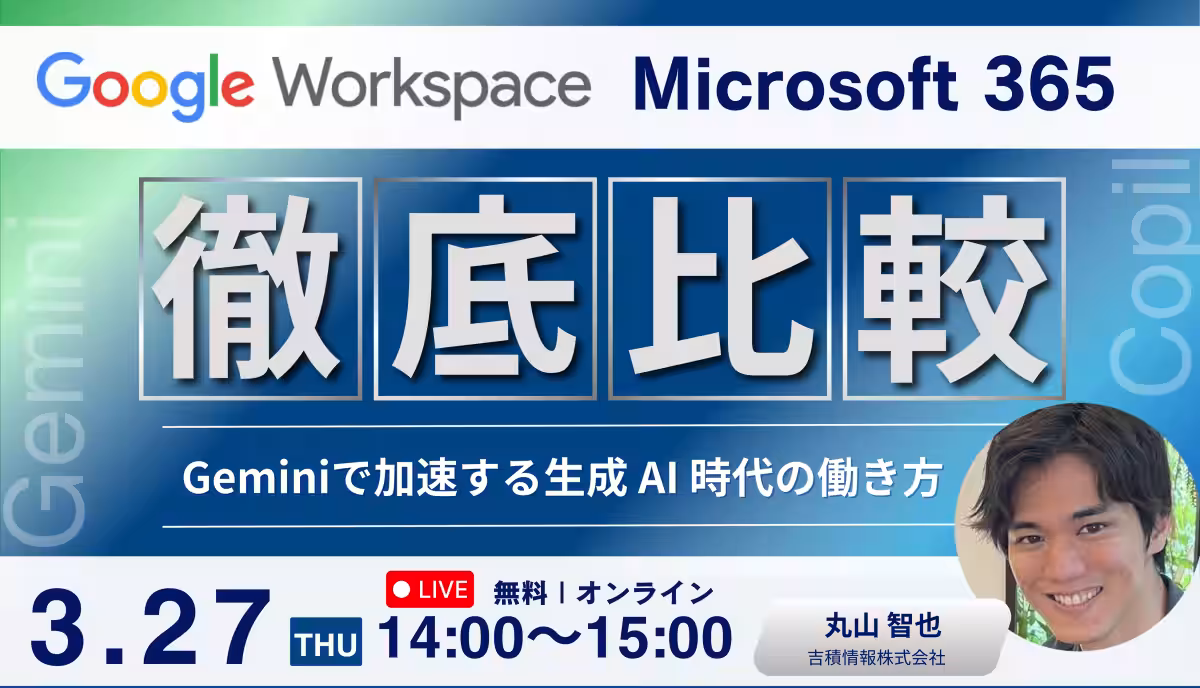 Google Workspace Microsoft 365

Gemini

Copil

徹底比較

Geminiで加速する生成 AI 時代の働き方

3.27 THU

LIVE

無料 | オンライン

14:00〜15:00

丸山 智也
吉積情報株式会社